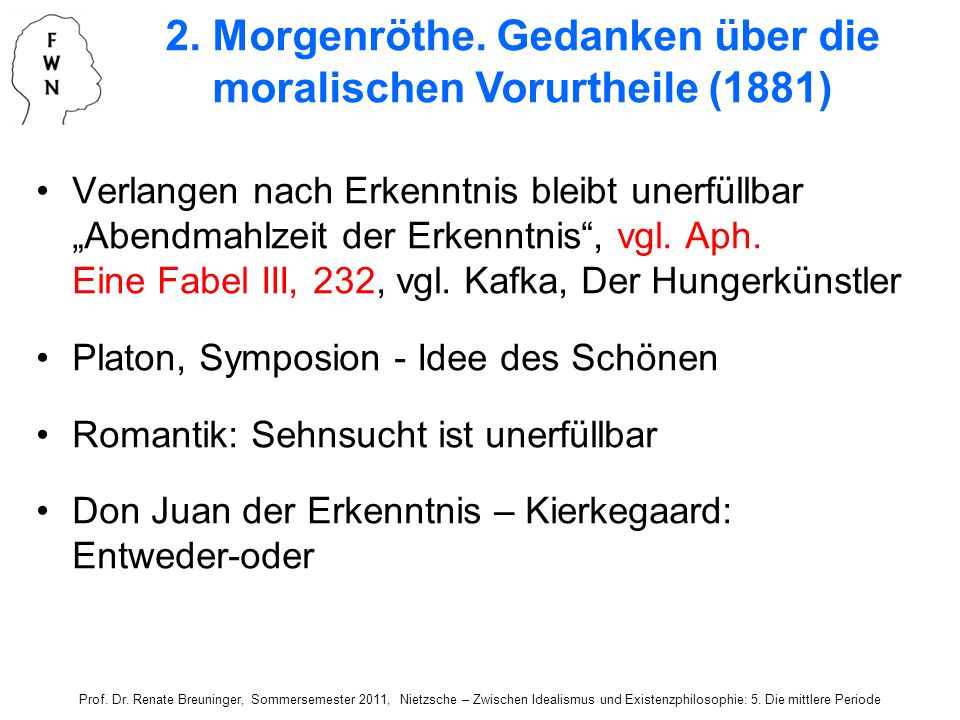 F
W
N

2. Morgenröthe. Gedanken über die moralischen Vorurtheile (1881)

• Verlangen nach Erkenntnis bleibt unerfüllbar „Abendmahlzeit der Erkenntnis“, vgl. Aph. Eine Fabel III, 232, vgl. Kafka, Der Hungerkünstler

• Platon, Symposion - Idee des Schönen

• Romantik: Sehnsucht ist unerfüllbar

• Don Juan der Erkenntnis – Kierkegaard: Entweder-oder

Prof. Dr. Renate Breuninger, Sommersemester 2011, Nietzsche – Zwischen Idealismus und Existenzphilosophie: 5. Die mittlere Periode